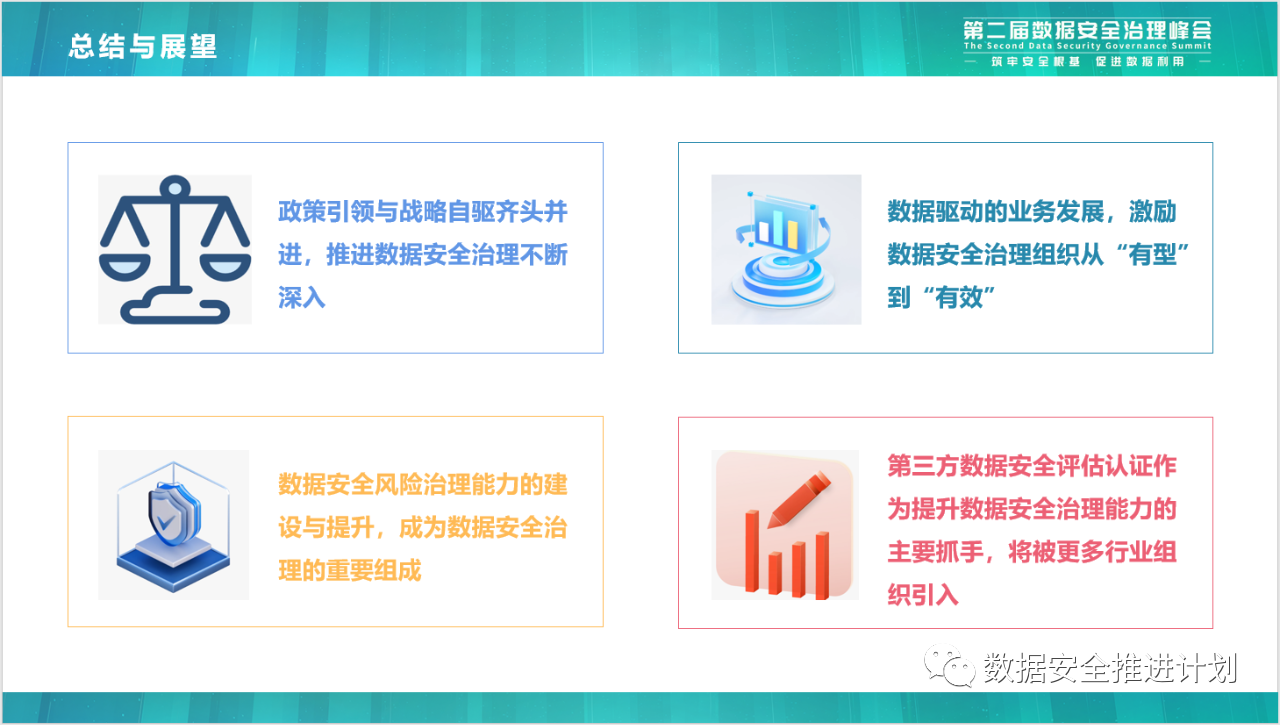 总结与展望

第二届数据安全治理峰会
The Second Data Security Governance Summit
— 筑牢安全根基 促进数据利用 —

政策引领与战略自驱齐头并进，推进数据安全治理不断深入

数据驱动的业务发展，激励数据安全治理组织从“有型”到“有效”

数据安全风险治理能力的建设与提升，成为数据安全治理的重要组成

第三方数据安全评估认证作为提升数据安全治理能力的主要抓手，将被更多行业组织引入

数据安全推进计划